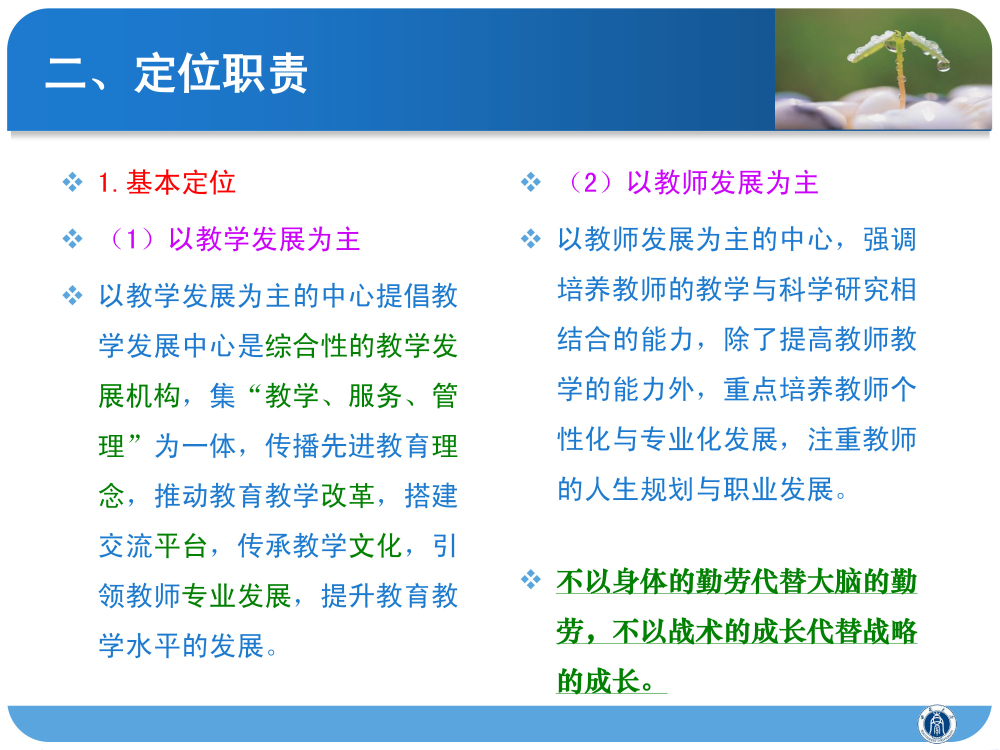 二、定位职责

❖ 1.基本定位

❖ （1）以教学发展为主

❖ 以教学发展为主的中心提倡教学发展中心是综合性的教学发展机构，集“教学、服务、管理”为一体，传播先进教育理念，推动教育教学改革，搭建交流平台，传承教学文化，引领教师专业发展，提升教育教学水平的发展。

❖ （2）以教师发展为主

❖ 以教师发展为主的中心，强调培养教师的教学与科学研究相结合的能力，除了提高教师教学的能力外，重点培养教师个性化与专业化发展，注重教师的人生规划与职业发展。

❖ 不以身体的勤劳代替大脑的勤劳，不以战术的成长代替战略的成长。